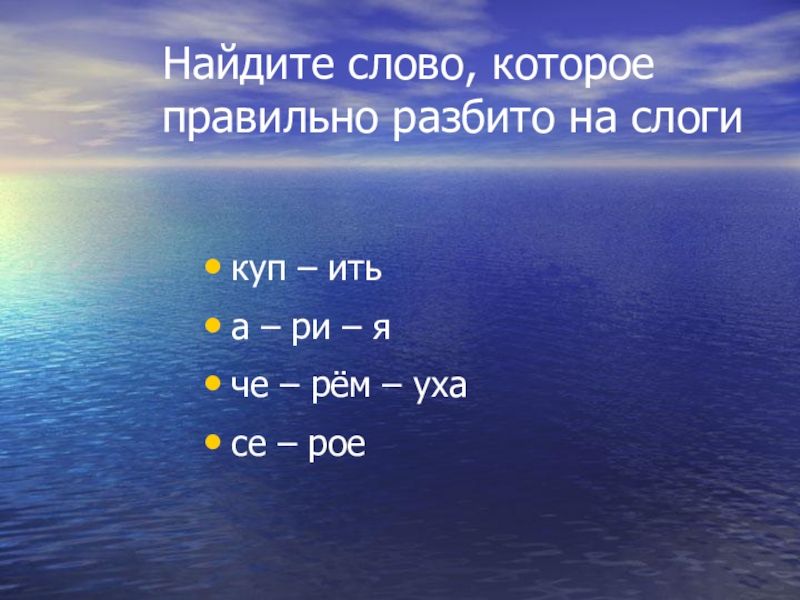 Найдите слово, которое правильно разбито на слоги

• куп – ить
• а – ри – я
• че – рём – уха
• се – рое